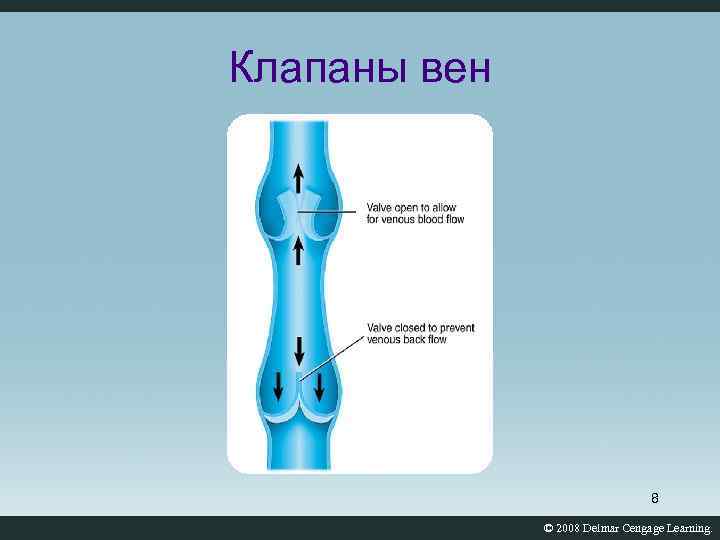 Клапаны вен

Valve open to allow for venous blood flow

Valve closed to prevent venous back flow

8

© 2008 Delmar Cengage Learning.